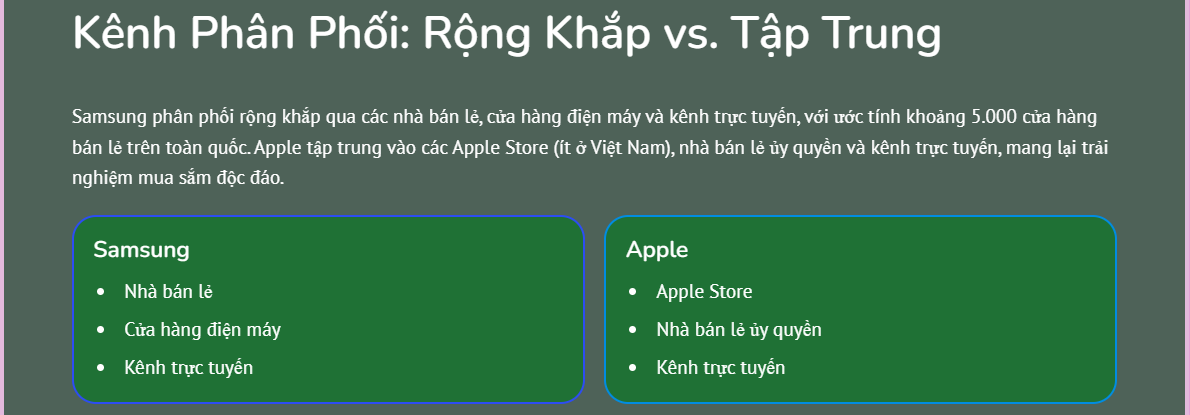 Kênh Phân Phối: Rộng Khắp vs. Tập Trung

Samsung phân phối rộng khắp qua các nhà bán lẻ, cửa hàng điện máy và kênh trực tuyến, với ước tính khoảng 5.000 cửa hàng bán lẻ trên toàn quốc. Apple tập trung vào các Apple Store (ít ở Việt Nam), nhà bán lẻ ủy quyền và kênh trực tuyến, mang lại trải nghiệm mua sắm độc đáo.

Samsung

- Nhà bán lẻ
- Cửa hàng điện máy
- Kênh trực tuyến

Apple

- Apple Store
- Nhà bán lẻ ủy quyền
- Kênh trực tuyến